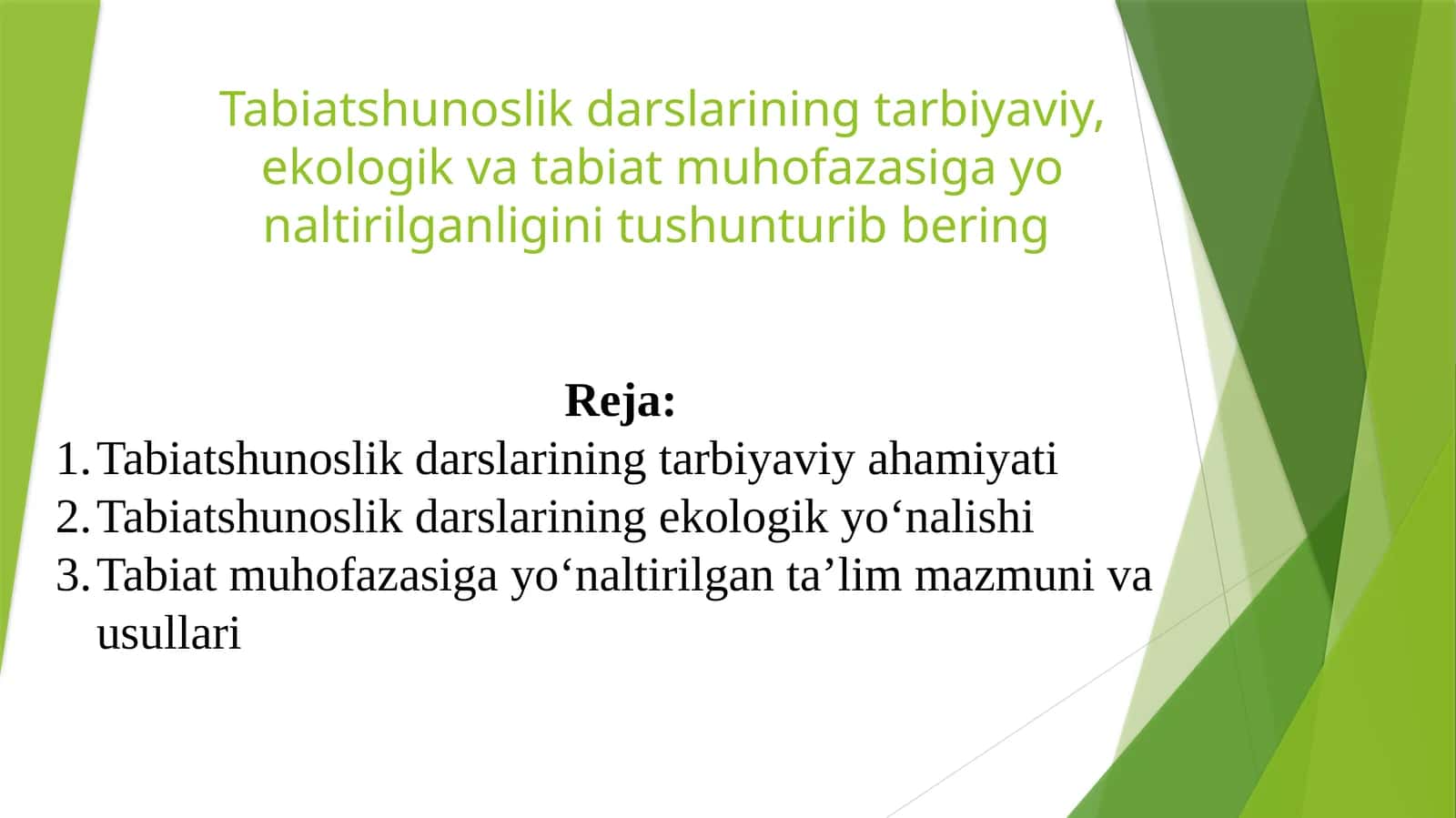 Tabiatshunoslik darslarining tarbiyaviy, ekologik va tabiat muhofazasiga yo naltirilganligini tushunturib bering

Reja:
1. Tabiatshunoslik darslarining tarbiyaviy ahamiyati
2. Tabiatshunoslik darslarining ekologik yo‘nalishi
3. Tabiat muhofazasiga yo‘naltirilgan ta’lim mazmuni va usullari